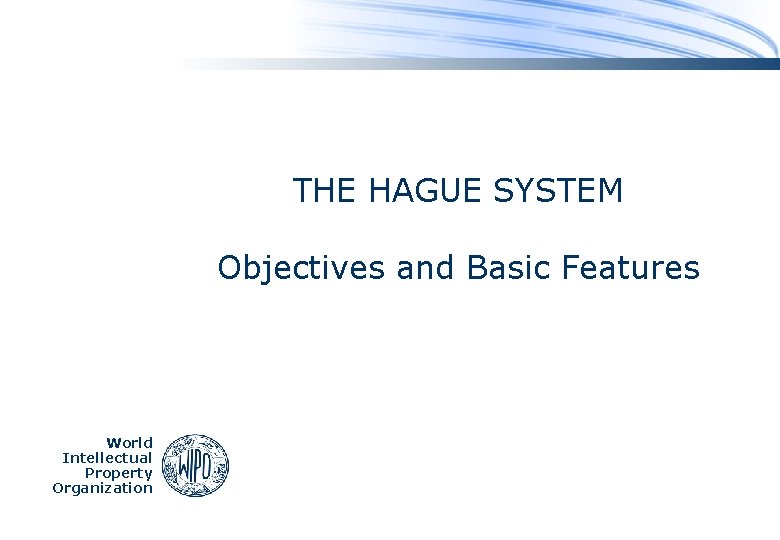 THE HAGUE SYSTEM

Objectives and Basic Features

World
Intellectual
Property
Organization

WIPO